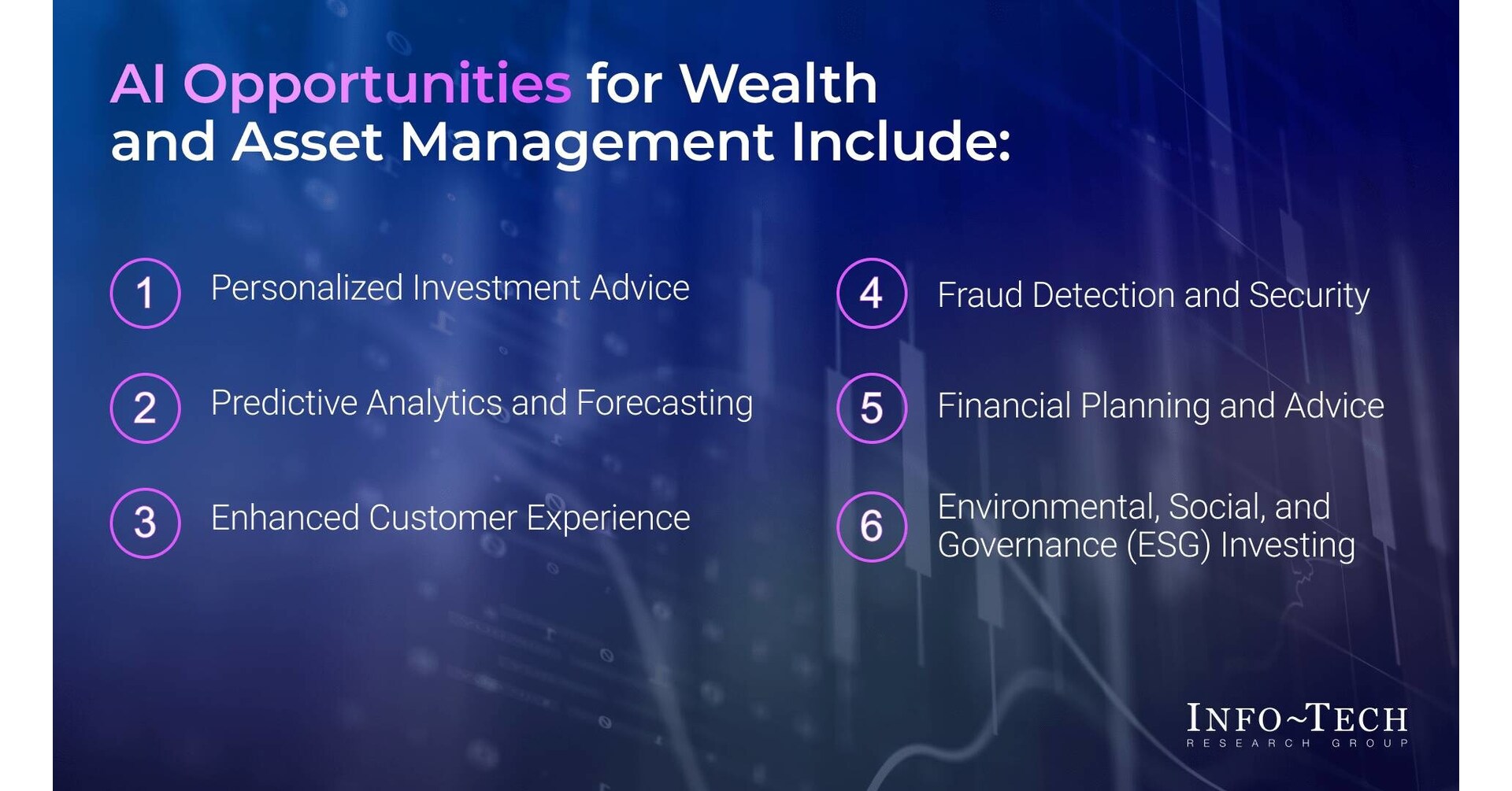 AI Opportunities for Wealth and Asset Management Include:

1 Personalized Investment Advice

2 Predictive Analytics and Forecasting

3 Enhanced Customer Experience

4 Fraud Detection and Security

5 Financial Planning and Advice

6 Environmental, Social, and Governance (ESG) Investing

INFO~TECH
RESEARCH GROUP